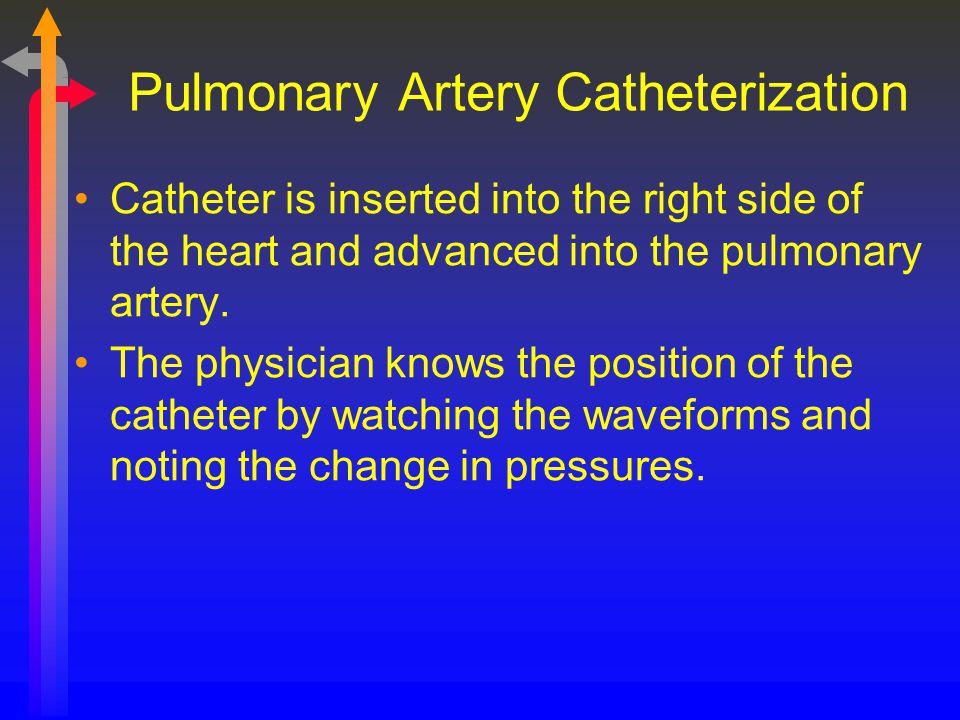 Pulmonary Artery Catheterization

• Catheter is inserted into the right side of the heart and advanced into the pulmonary artery.

• The physician knows the position of the catheter by watching the waveforms and noting the change in pressures.